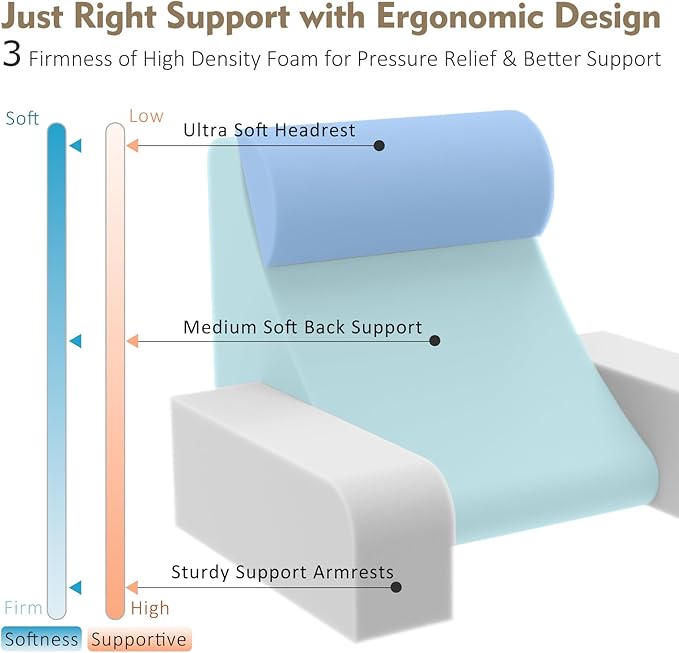 Just Right Support with Ergonomic Design
3 Firmness of High Density Foam for Pressure Relief & Better Support

Soft
Low
Ultra Soft Headrest
Medium Soft Back Support
Sturdy Support Armrests
Firm
High
Softness
Supportive